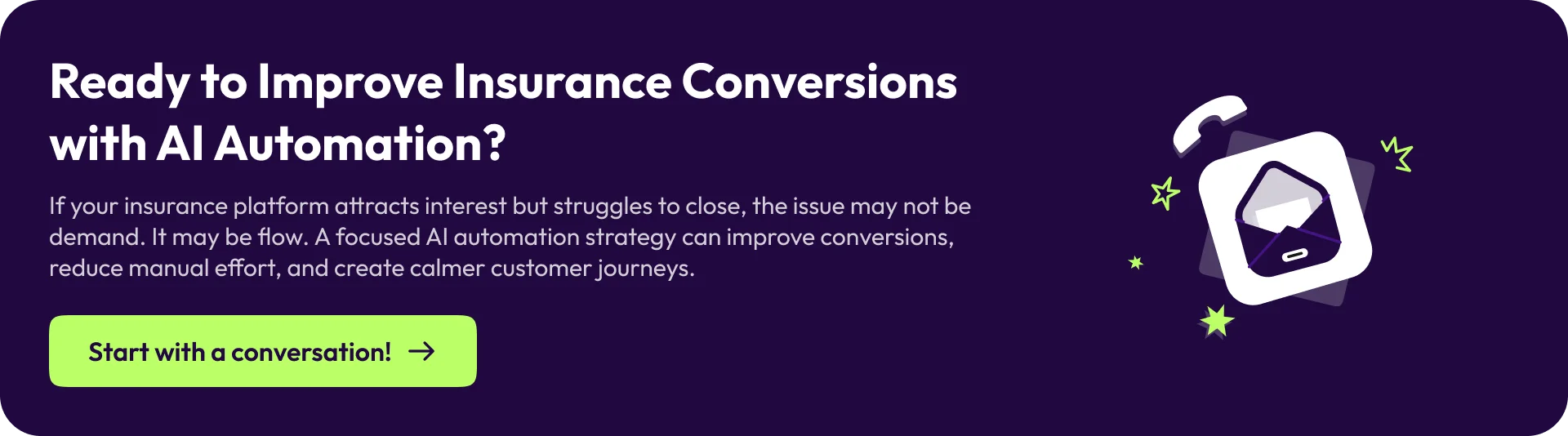 Ready to Improve Insurance Conversions with AI Automation?

If your insurance platform attracts interest but struggles to close, the issue may not be demand. It may be flow. A focused AI automation strategy can improve conversions, reduce manual effort, and create calmer customer journeys.

Start with a conversation! →